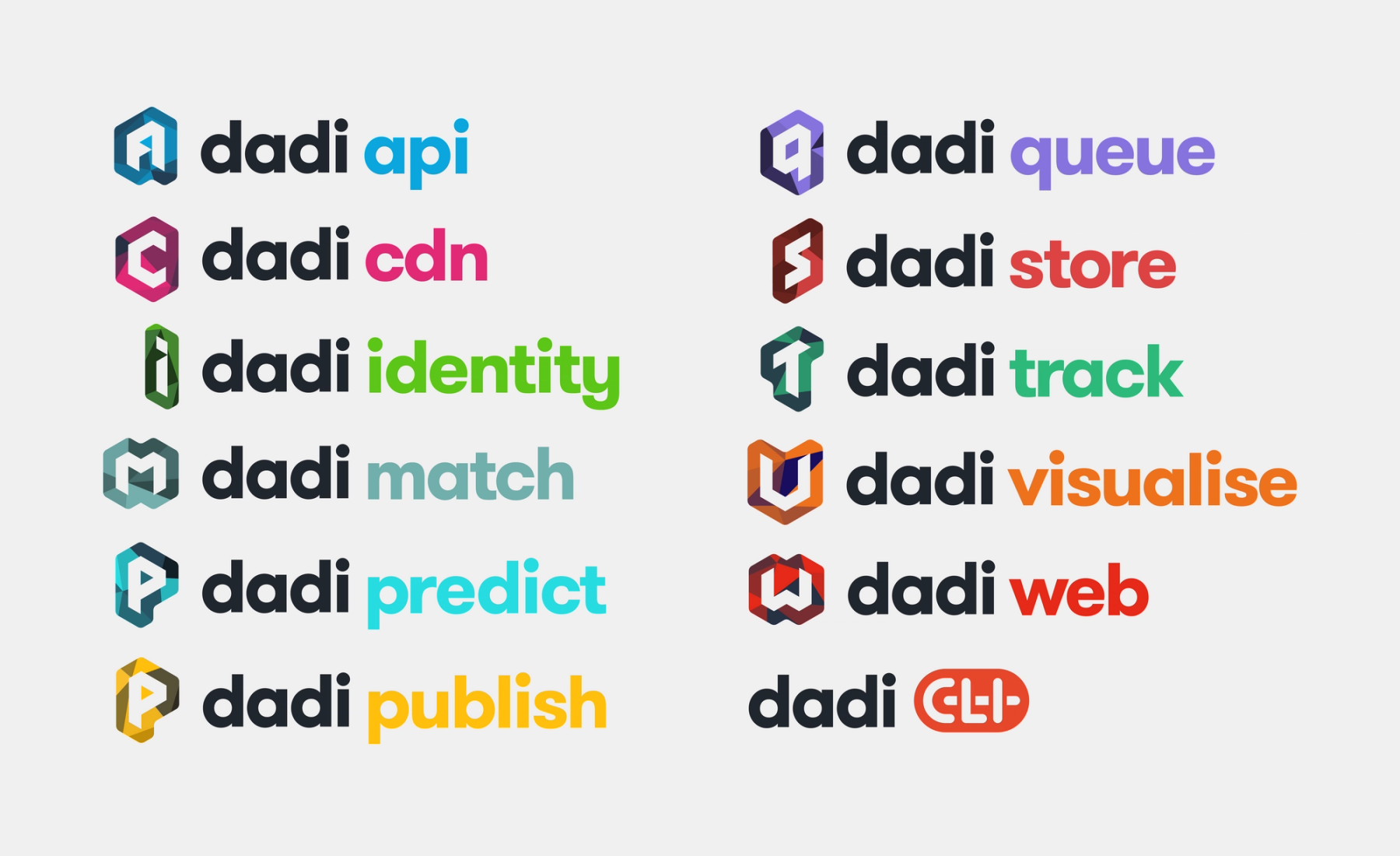 dadi api

dadi cdn

dadi identity

dadi match

dadi predict

dadi publish

dadi queue

dadi store

dadi track

dadi visualise

dadi web

dadi CLI